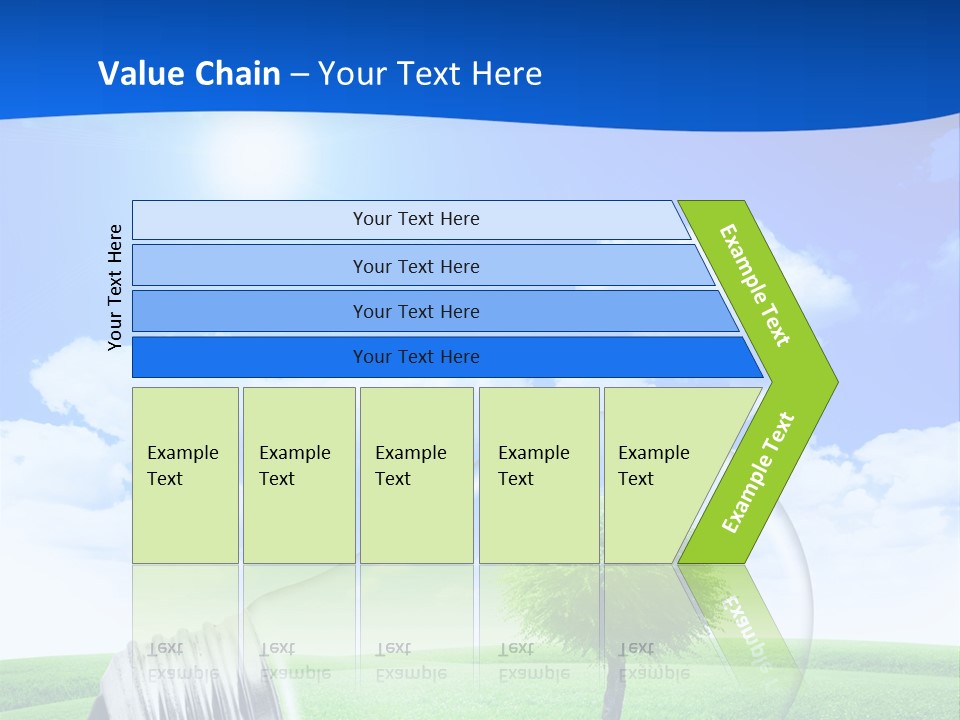 Value Chain – Your Text Here

Your Text Here

Your Text Here

Your Text Here

Your Text Here

Your Text Here

Example Text

Example Text

Example Text

Example Text

Example Text

Example Text

Example Text